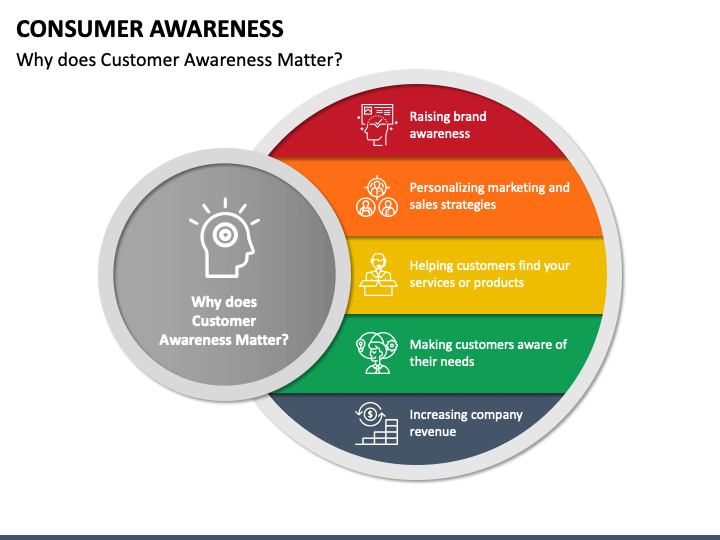 CONSUMER AWARENESS

Why does Customer Awareness Matter?

Why does Customer Awareness Matter?

Raising brand awareness

Personalizing marketing and sales strategies

Helping customers find your services or products

Making customers aware of their needs

Increasing company revenue